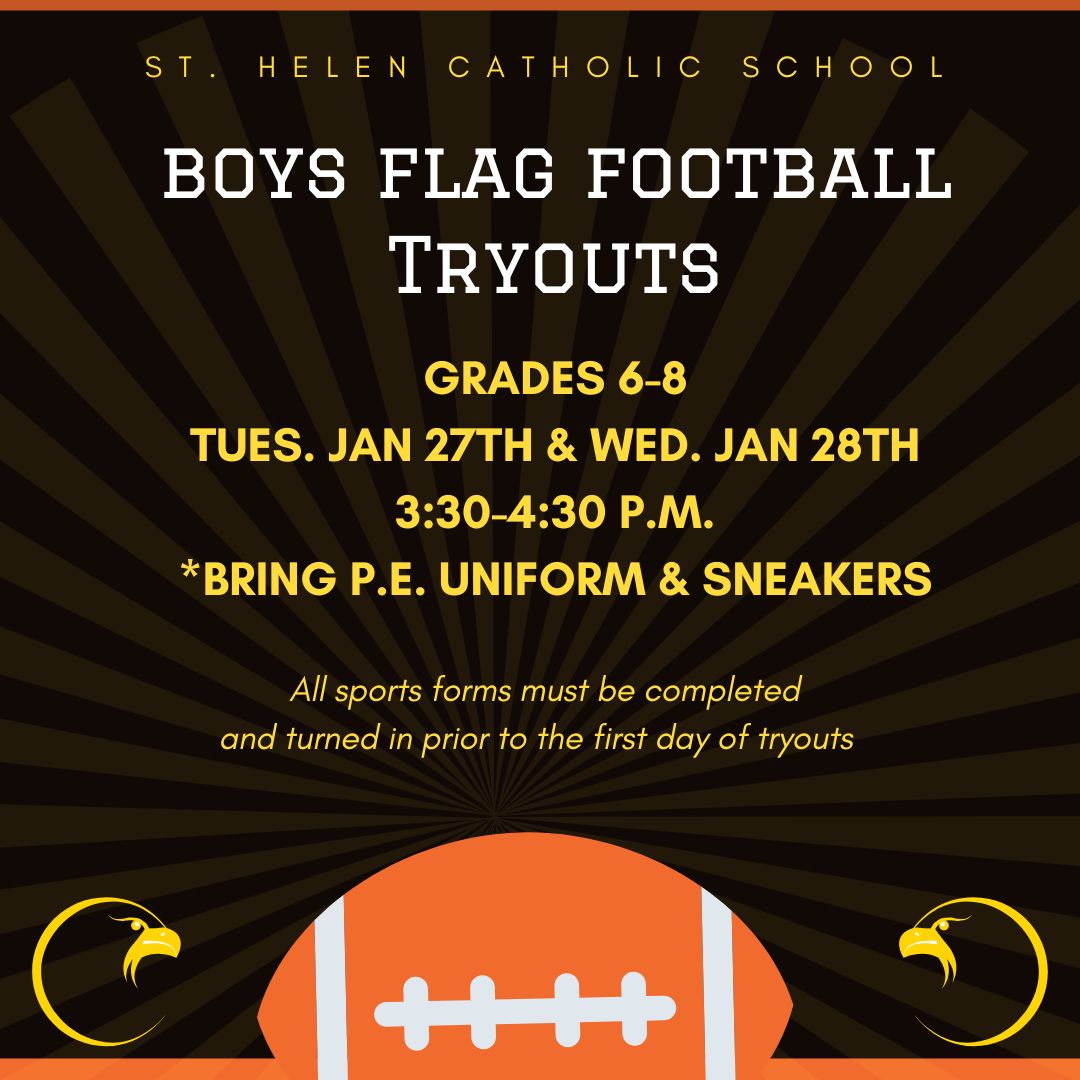 ST. HELEN CATHOLIC SCHOOL

BOYS FLAG FOOTBALL
TRYOUTS

GRADES 6-8
TUES. JAN 27TH & WED. JAN 28TH
3:30-4:30 P.M.
*BRING P.E. UNIFORM & SNEAKERS

All sports forms must be completed and turned in prior to the first day of tryouts